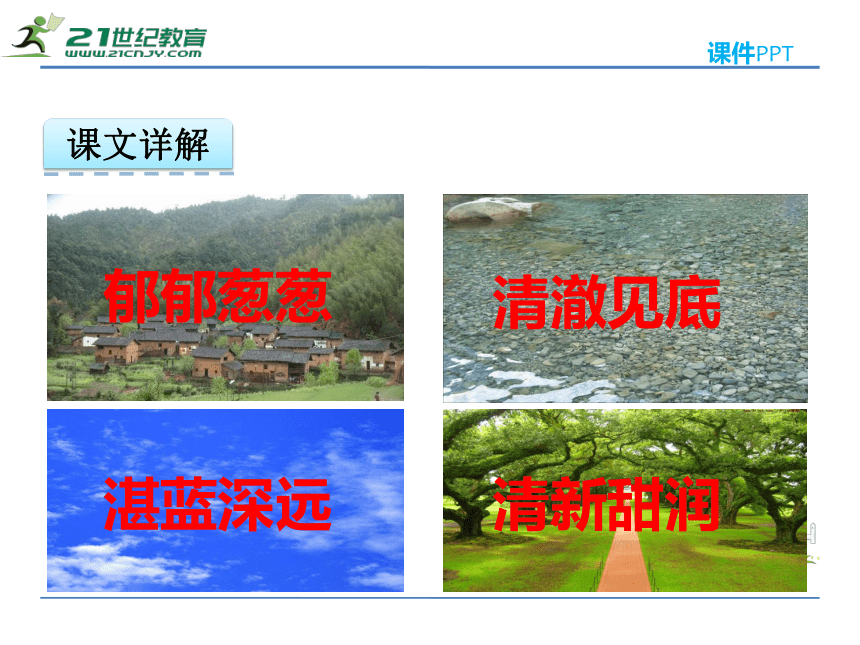 21世纪教育
WWW.21CNJY.COM

课件PPT

课文详解

郁郁葱葱

清澈见底

湛蓝深远

清新甜润